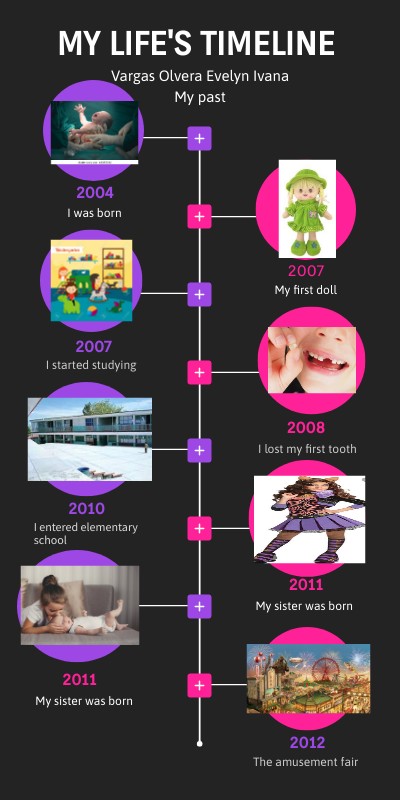 MY LIFE'S TIMELINE

Vargas Olvera Evelyn Ivana

My past

2004

I was born

2007

My first doll

2007

I started studying

2008

I lost my first tooth

2010

I entered elementary school

2011

My sister was born

2011

My sister was born

2012

The amusement fair